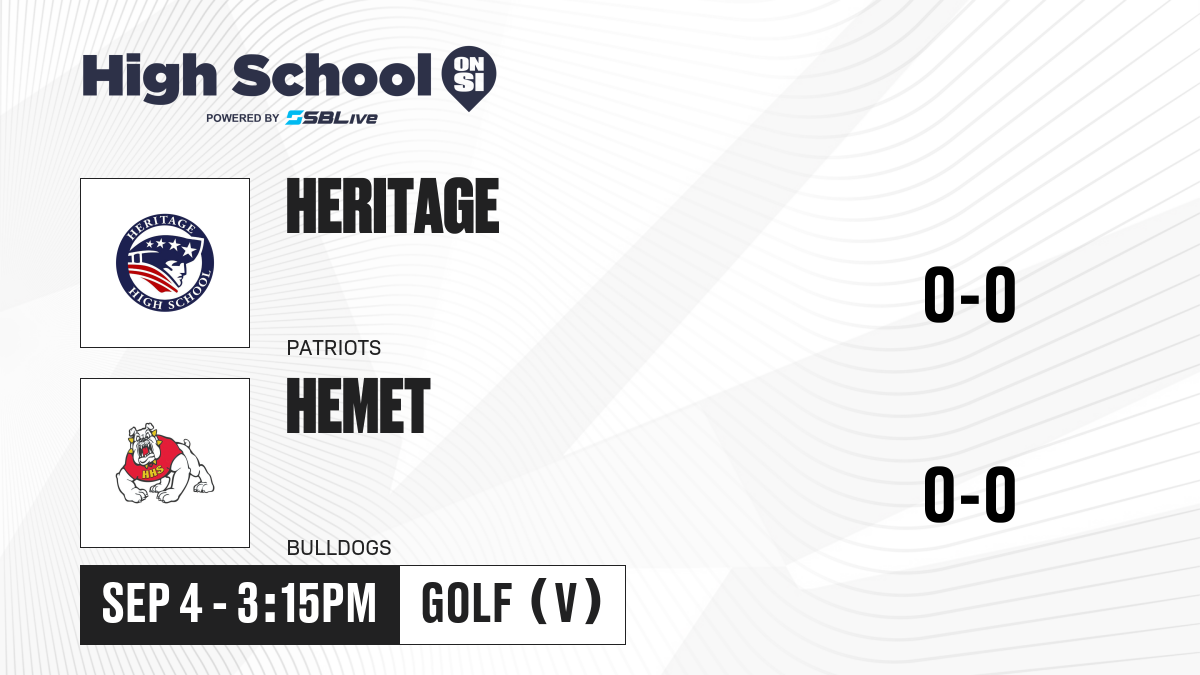 High School ON SI
POWERED BY SBLive

HERITAGE HIGH SCHOOL

HERITAGE
PATRIOTS
0-0

HHS

HEMET
BULLDOGS
0-0

SEP 4 - 3:15PM
GOLF (V)